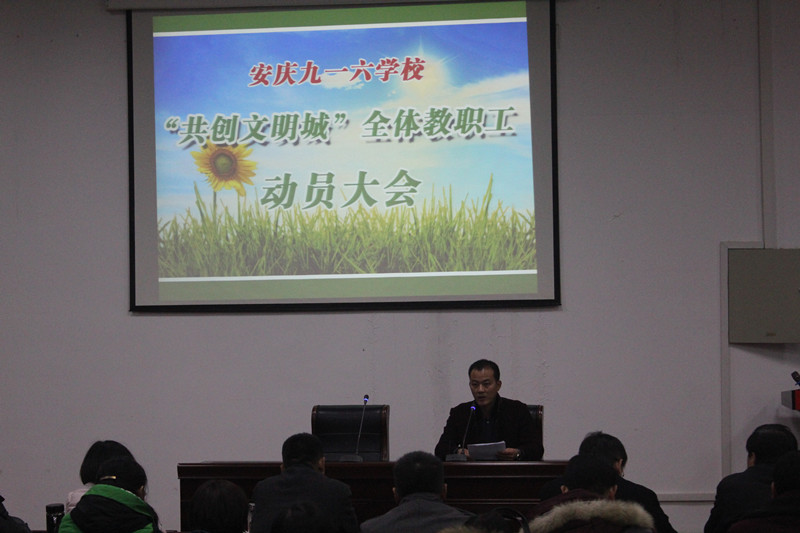 安庆九一六学校

“共创文明城”全体教职工

动员大会